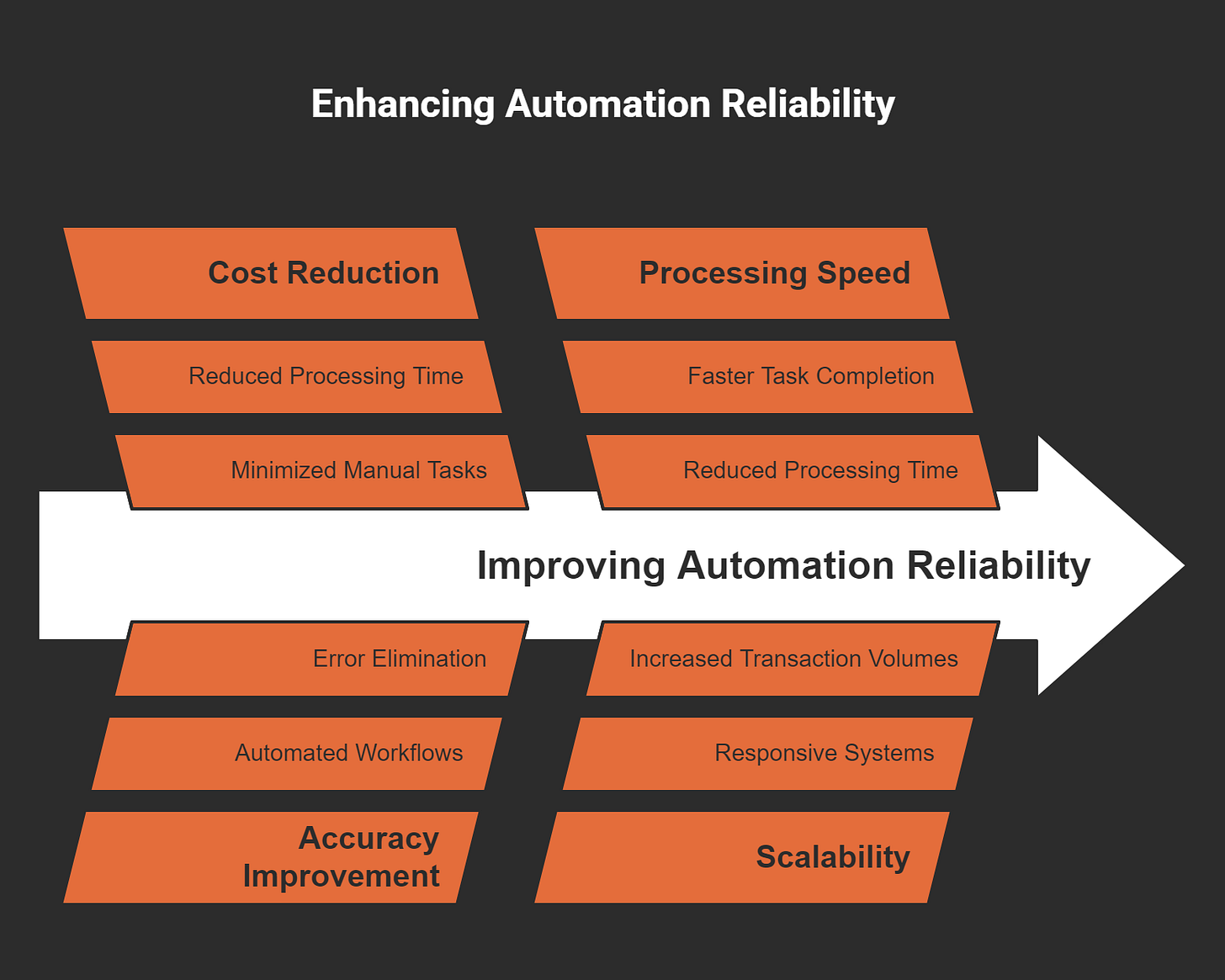 Enhancing Automation Reliability

Cost Reduction

Reduced Processing Time

Minimized Manual Tasks

Processing Speed

Faster Task Completion

Reduced Processing Time

Improving Automation Reliability

Error Elimination

Automated Workflows

Accuracy Improvement

Increased Transaction Volumes

Responsive Systems

Scalability